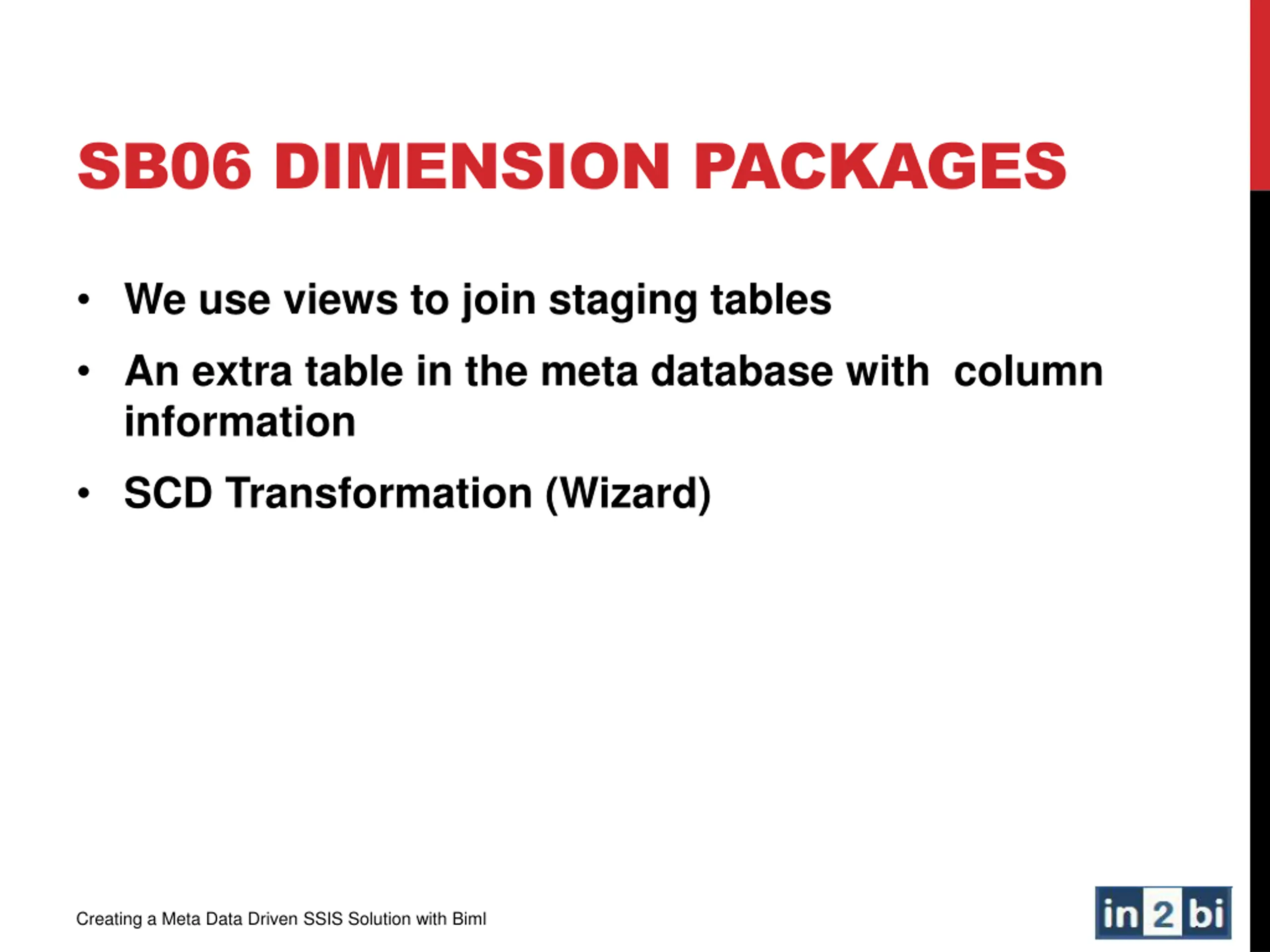 SB06 DIMENSION PACKAGES

• We use views to join staging tables

• An extra table in the meta database with column information

• SCD Transformation (Wizard)

Creating a Meta Data Driven SSIS Solution with Biml

in 2 bi